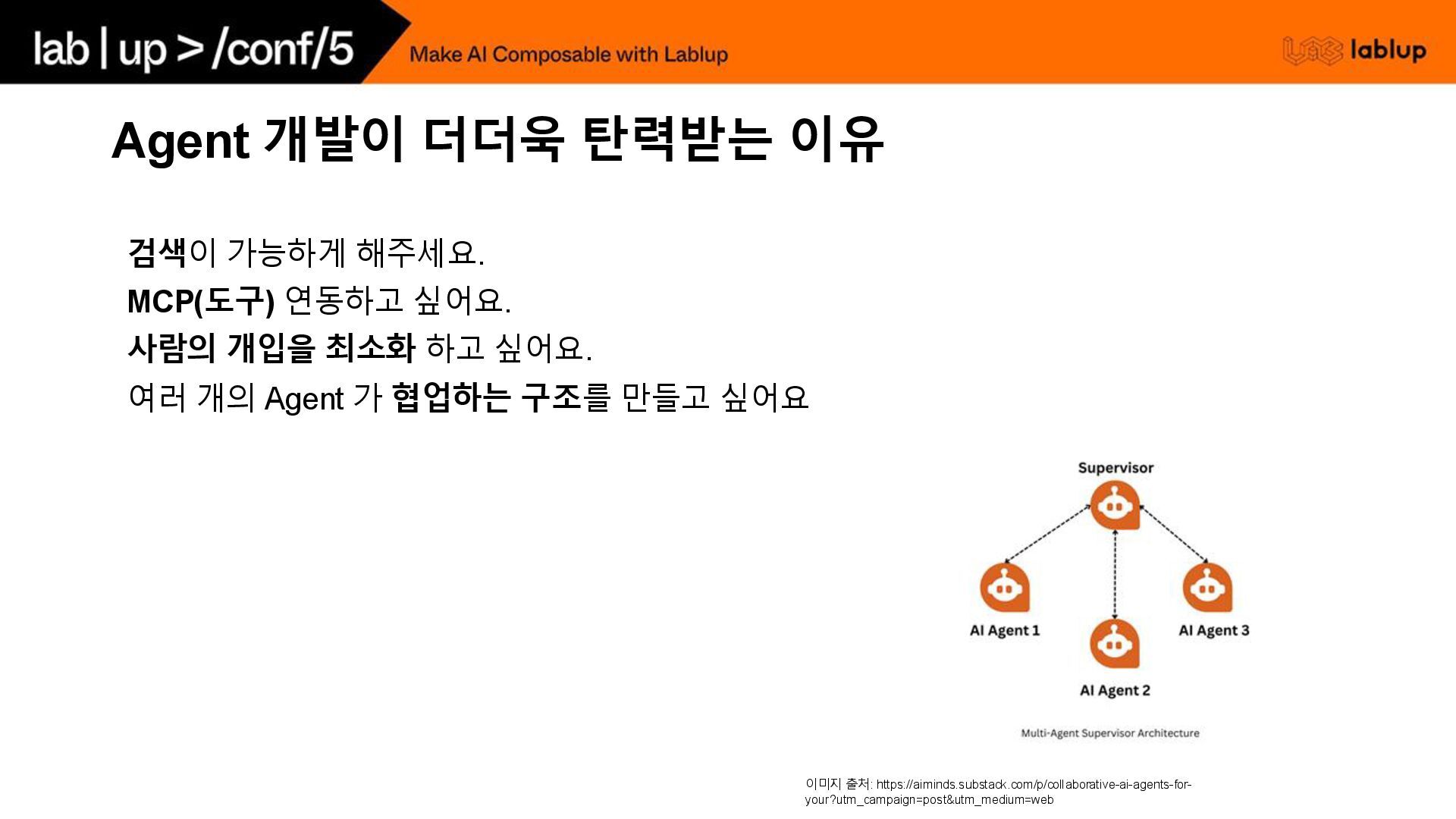 lab | up > /conf/5

Make AI Composable with Lablup

lablup

Agent 개발이 더더욱 탄력받는 이유

검색이 가능하게 해주세요.
MCP(도구) 연동하고 싶어요.
사람의 개입을 최소화 하고 싶어요.
여러 개의 Agent 가 협업하는 구조를 만들고 싶어요

Supervisor

AI Agent 1

AI Agent 2

AI Agent 3

Multi-Agent Supervisor Architecture

이미지 출처: https://aiminds.substack.com/p/collaborative-ai-agents-for-your?utm_campaign=post&utm_medium=web